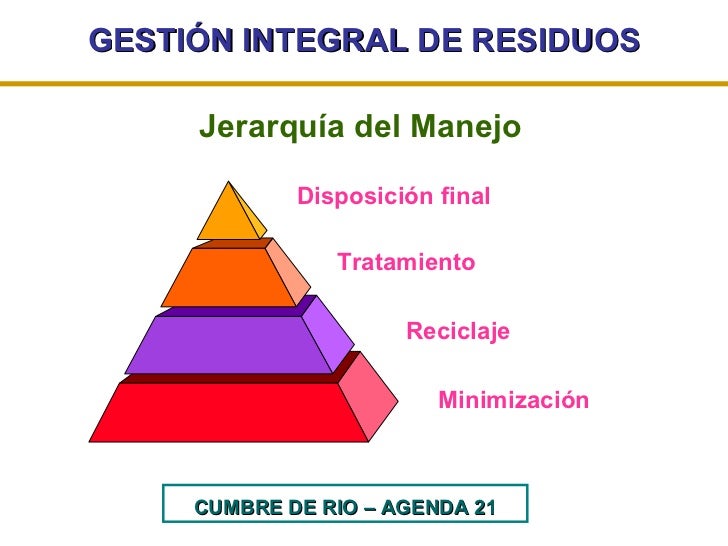 GESTIÓN INTEGRAL DE RESIDUOS

Jerarquía del Manejo

Disposición final

Tratamiento

Reciclaje

Minimización

CUMBRE DE RIO – AGENDA 21